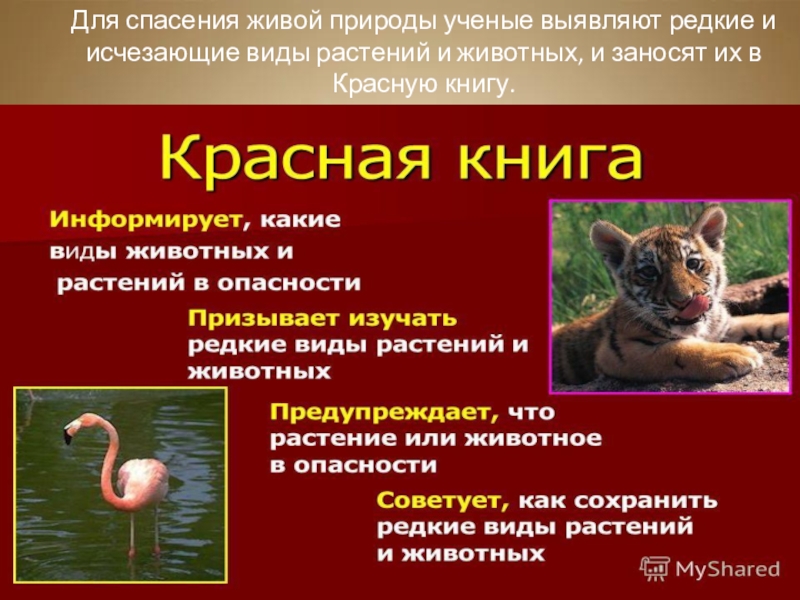 Для спасения живой природы ученые выявляют редкие и исчезающие виды растений и животных, и заносят их в Красную книгу.

Красная книга

Информирует, какие виды животных и растений в опасности

Призывает изучать редкие виды растений и животных

Предупреждает, что растение или животное в опасности

Советует, как сохранить редкие виды растений и животных

MyShared